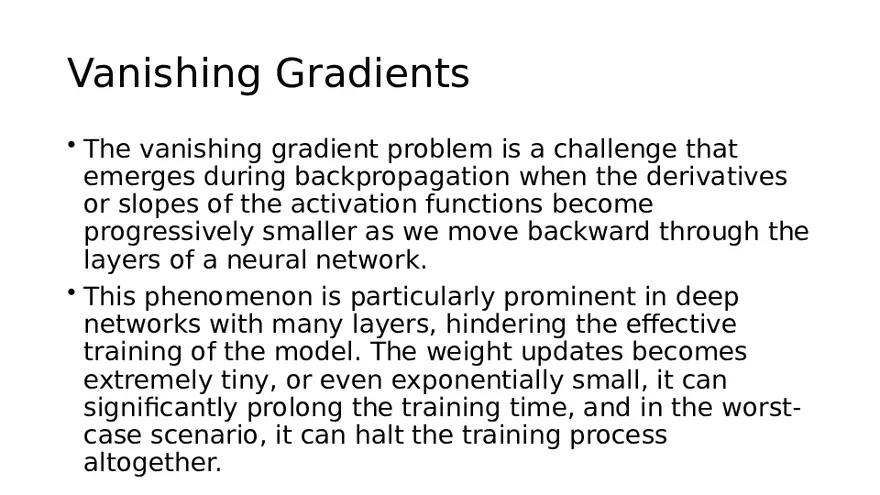 Vanishing Gradients

• The vanishing gradient problem is a challenge that emerges during backpropagation when the derivatives or slopes of the activation functions become progressively smaller as we move backward through the layers of a neural network.

• This phenomenon is particularly prominent in deep networks with many layers, hindering the effective training of the model. The weight updates becomes extremely tiny, or even exponentially small, it can significantly prolong the training time, and in the worst-case scenario, it can halt the training process altogether.